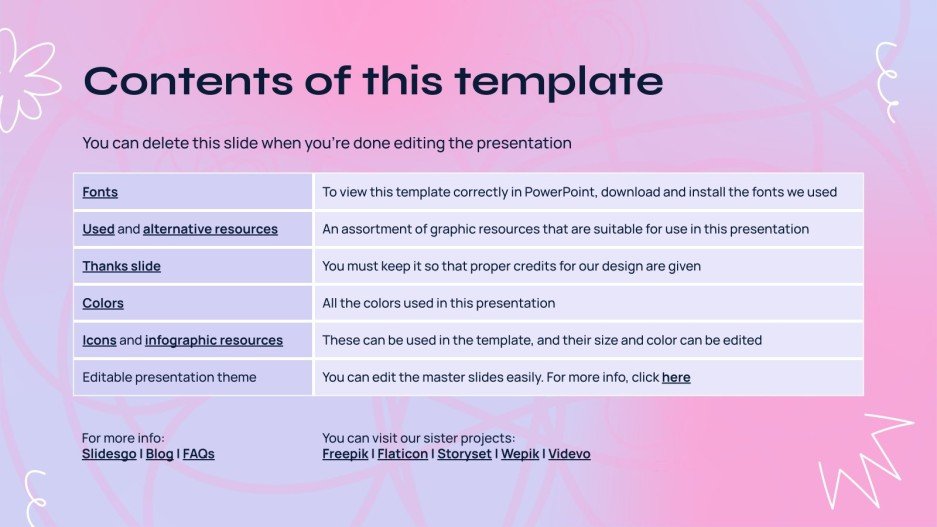 Contents of this template

You can delete this slide when you're done editing the presentation

| | |
|---|---|
| Fonts | To view this template correctly in PowerPoint, download and install the fonts we used |
| Used and alternative resources | An assortment of graphic resources that are suitable for use in this presentation |
| Thanks slide | You must keep it so that proper credits for our design are given |
| Colors | All the colors used in this presentation |
| Icons and infographic resources | These can be used in the template, and their size and color can be edited |
| Editable presentation theme | You can edit the master slides easily. For more info, click here |

For more info:
Slidesgo | Blog | FAQs

You can visit our sister projects:
Freepik | Flaticon | Storyset | Wepik | Videvo